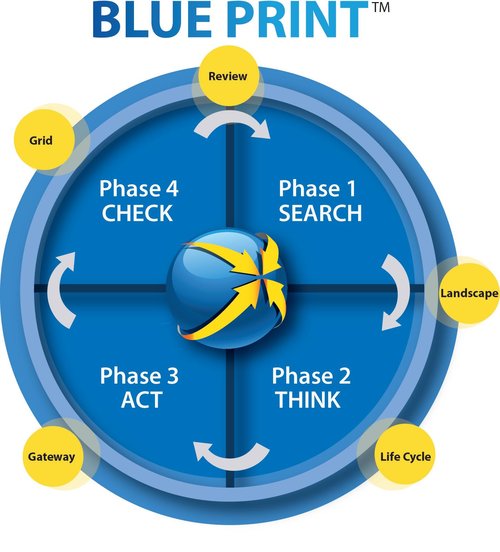 BLUE PRINT™

Review

Grid

Phase 4
CHECK

Phase 1
SEARCH

Landscape

Phase 3
ACT

Phase 2
THINK

Gateway

Life Cycle